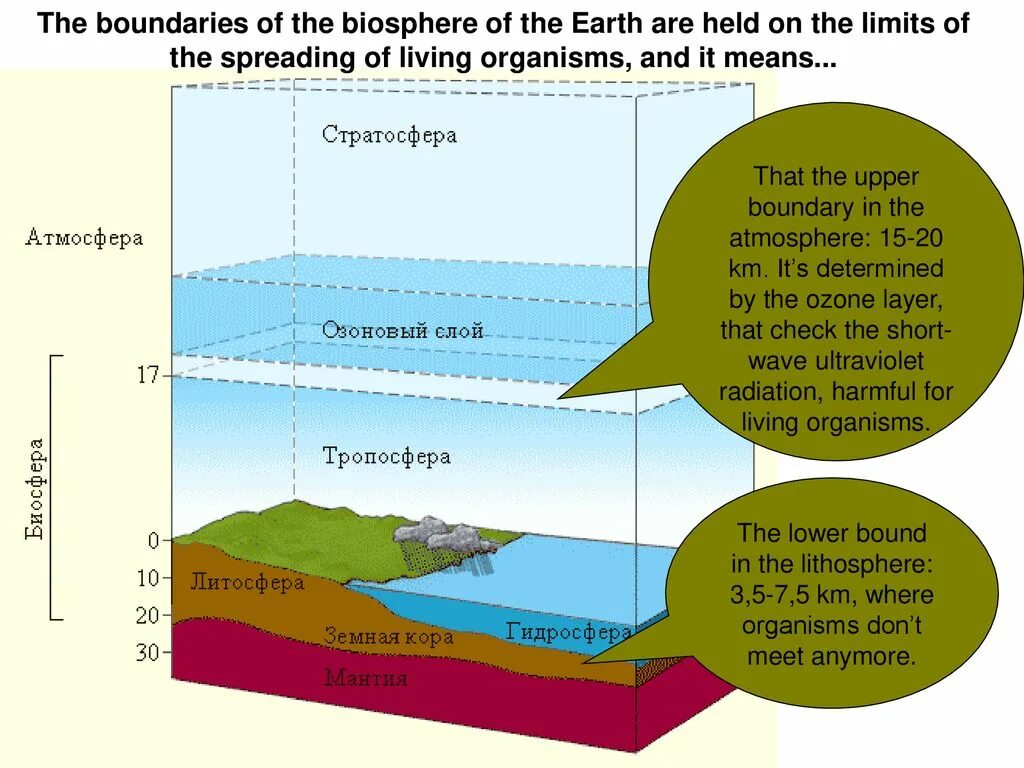 The boundaries of the biosphere of the Earth are held on the limits of the spreading of living organisms, and it means...

Стратосфера

Атмосфера

Озоновый слой

17

Биосфера

Тропосфера

0

10

20

30

Литосфера

Земная кора

Гидросфера

Мантия

That the upper boundary in the atmosphere: 15-20 km. It's determined by the ozone layer, that check the short-wave ultraviolet radiation, harmful for living organisms.

The lower bound in the lithosphere: 3,5-7,5 km, where organisms don't meet anymore.